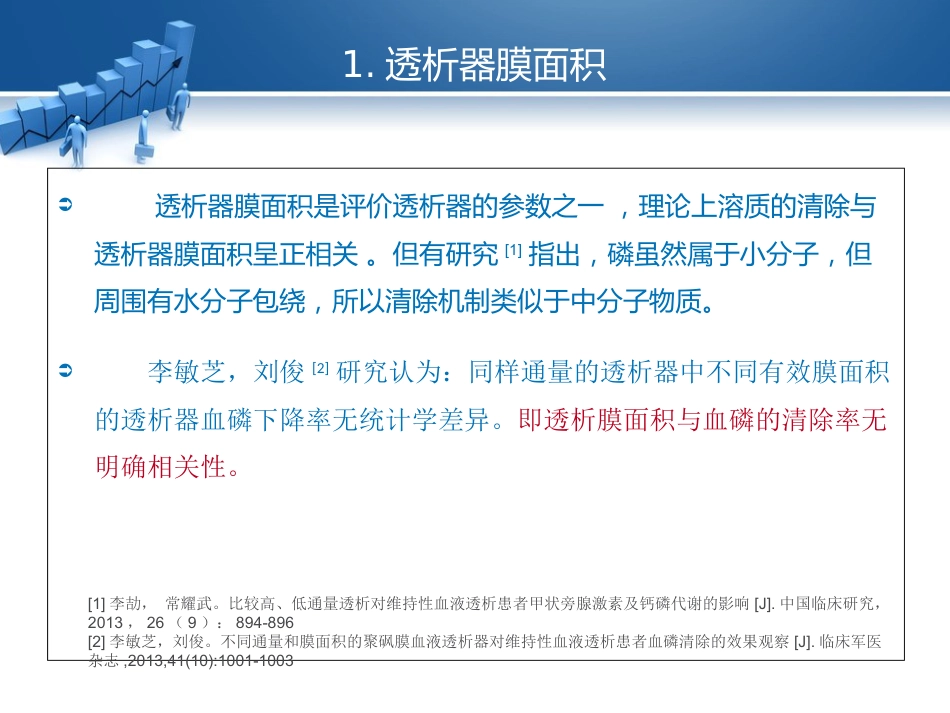 1. 透析器膜面积

透析器膜面积是评价透析器的参数之一 ，理论上溶质的清除与透析器膜面积呈正相关 。但有研究 [1] 指出，磷虽然属于小分子，但周围有水分子包绕，所以清除机制类似于中分子物质。

李敏芝，刘俊 [2] 研究认为：同样通量的透析器中不同有效膜面积的透析器血磷下降率无统计学差异。即透析膜面积与血磷的清除率无明确相关性。

[1] 李劼， 常耀武。比较高、低通量透析对维持性血液透析患者甲状旁腺激素及钙磷代谢的影响 [J]. 中国临床研究，2013， 26 （ 9 ）： 894-896
[2] 李敏芝，刘俊。不同通量和膜面积的聚砜膜血液透析器对维持性血液透析患者血磷清除的效果观察 [J]. 临床军医杂志 ,2013,41(10):1001-1003